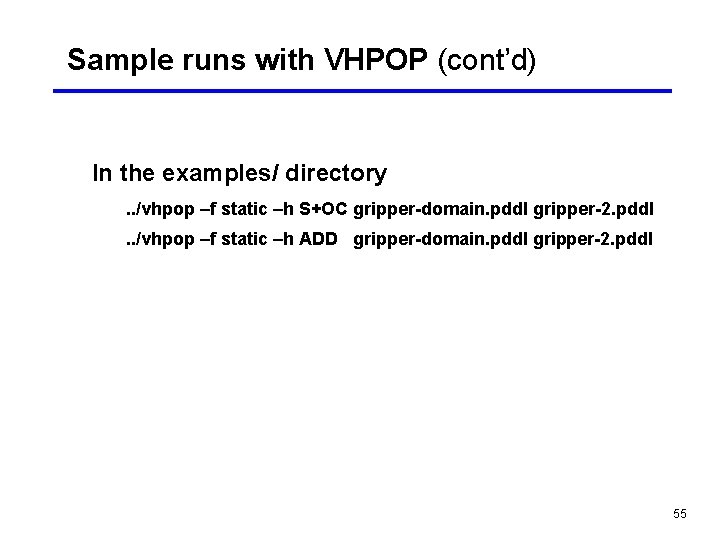 Sample runs with VHPOP (cont'd)

In the examples/ directory

../vhpop –f static –h S+OC gripper-domain.pddl gripper-2.pddl

../vhpop –f static –h ADD gripper-domain.pddl gripper-2.pddl

55